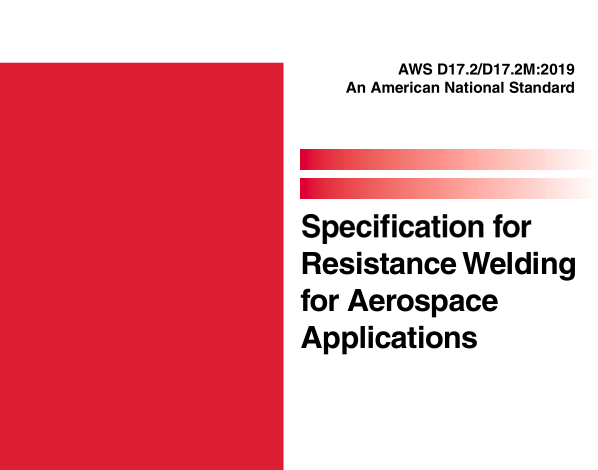 AWS D17.2/D17.2M:2019
An American National Standard

Specification for Resistance Welding for Aerospace Applications